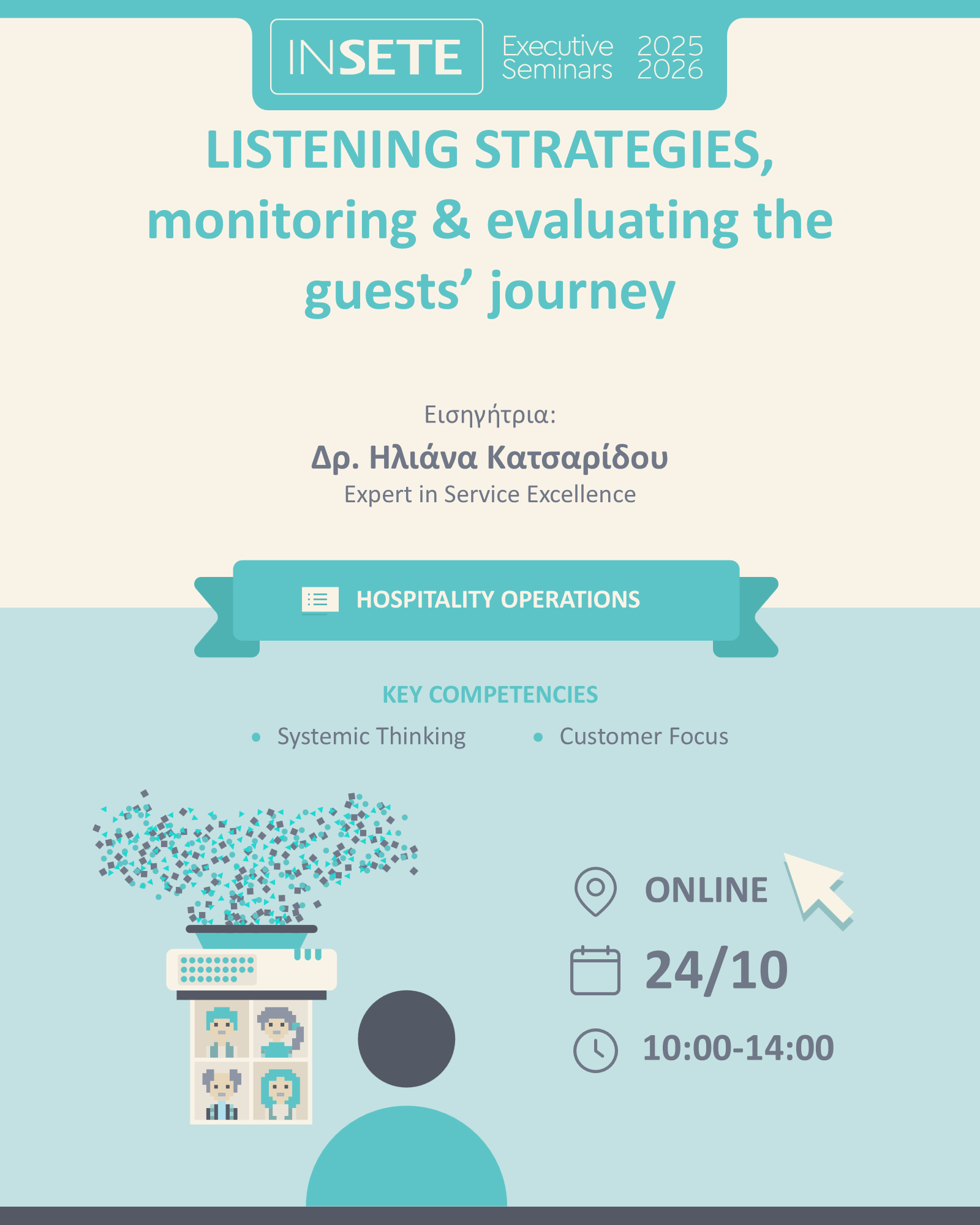 INSETE Executive Seminars 2025 2026

LISTENING STRATEGIES, monitoring & evaluating the guests' journey

Εισηγήτρια:
Δρ. Ηλιάνα Κατσαρίδου
Expert in Service Excellence

HOSPITALITY OPERATIONS

KEY COMPETENCIES
• Systemic Thinking
• Customer Focus

ONLINE
24/10
10:00-14:00